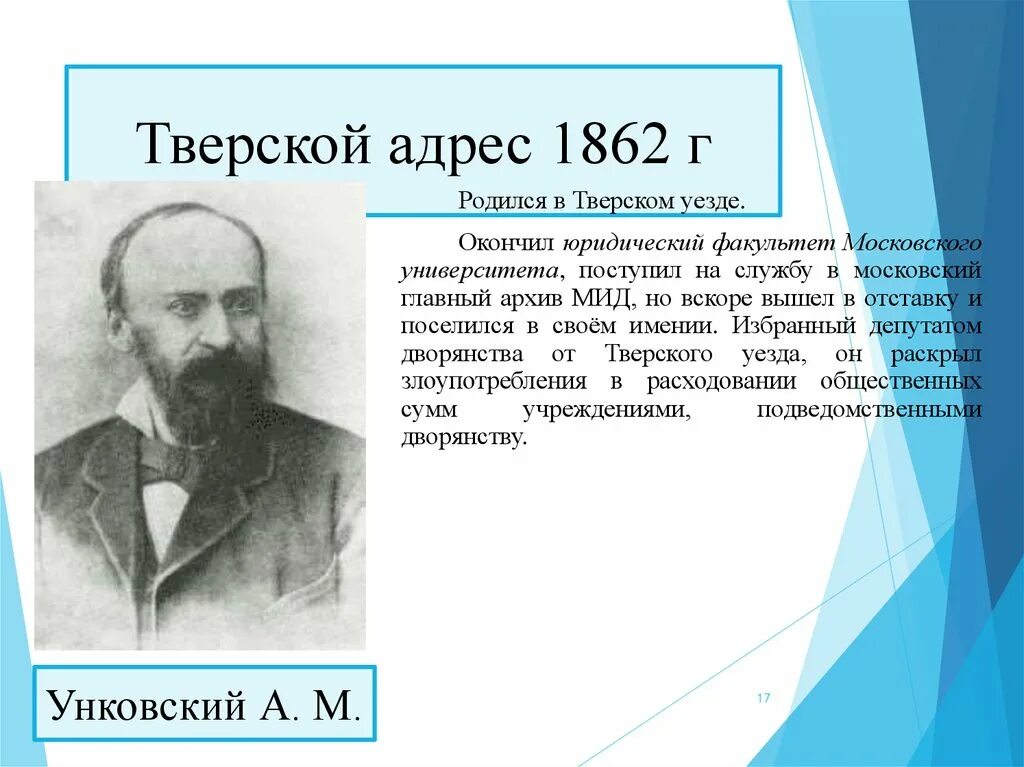 Тверской адрес 1862 г

Родился в Тверском уезде.

Окончил юридический факультет Московского университета, поступил на службу в московский главный архив МИД, но вскоре вышел в отставку и поселился в своём имении. Избранный депутатом дворянства от Тверского уезда, он раскрыл злоупотребления в расходовании общественных сумм учреждениями, подведомственными дворянству.

Унковский А. М.

17